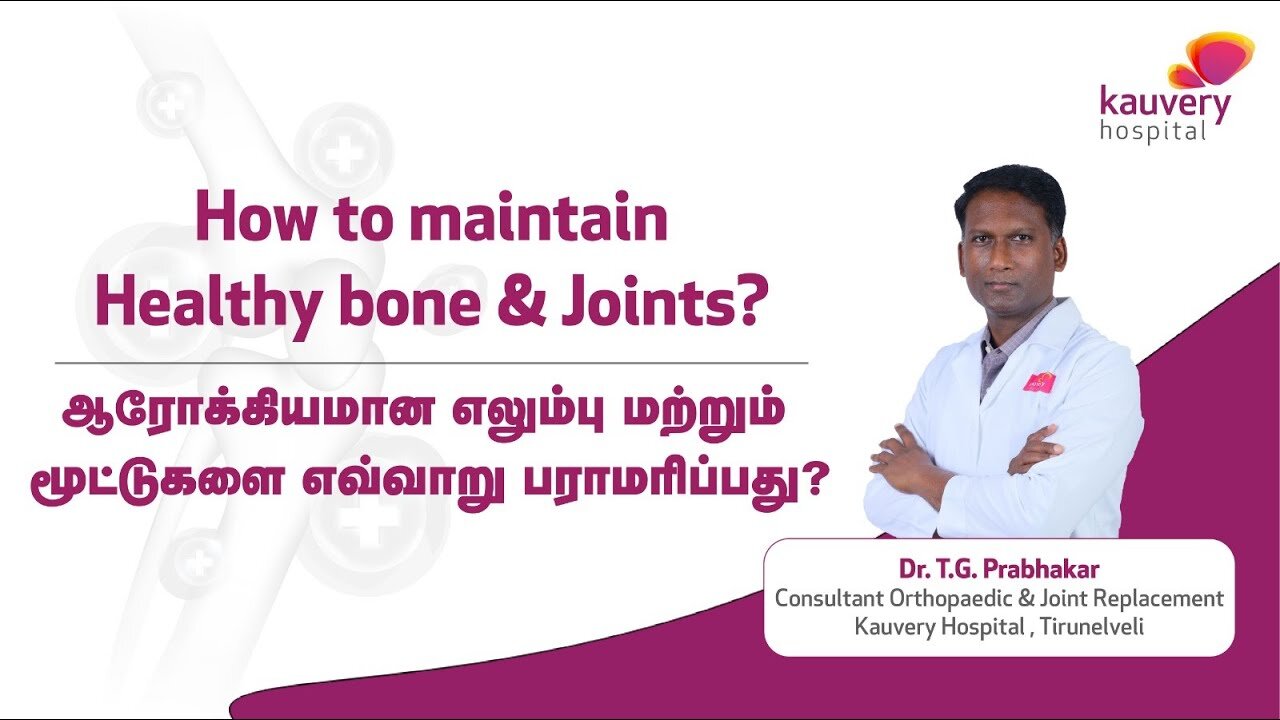 kauvery hospital

How to maintain Healthy bone & Joints?

ஆரோக்கியமான எலும்பு மற்றும் மூட்டுகளை எவ்வாறு பராமரிப்பது?

Dr. T.G. Prabhakar
Consultant Orthopaedic & Joint Replacement
Kauvery Hospital , Tirunelveli